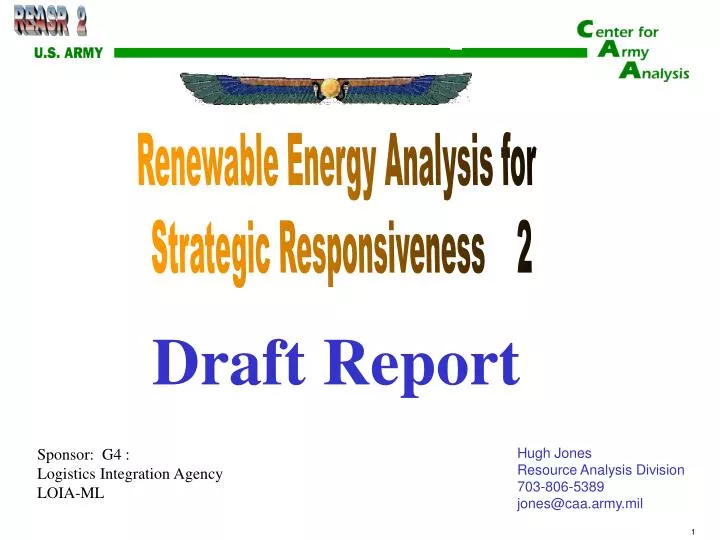 REASR 2

U.S. ARMY

Center for Army Analysis

Renewable Energy Analysis for Strategic Responsiveness 2

Draft Report

Sponsor: G4 :
Logistics Integration Agency
LOIA-ML

Hugh Jones
Resource Analysis Division
703-806-5389
jones@caa.army.mil

1